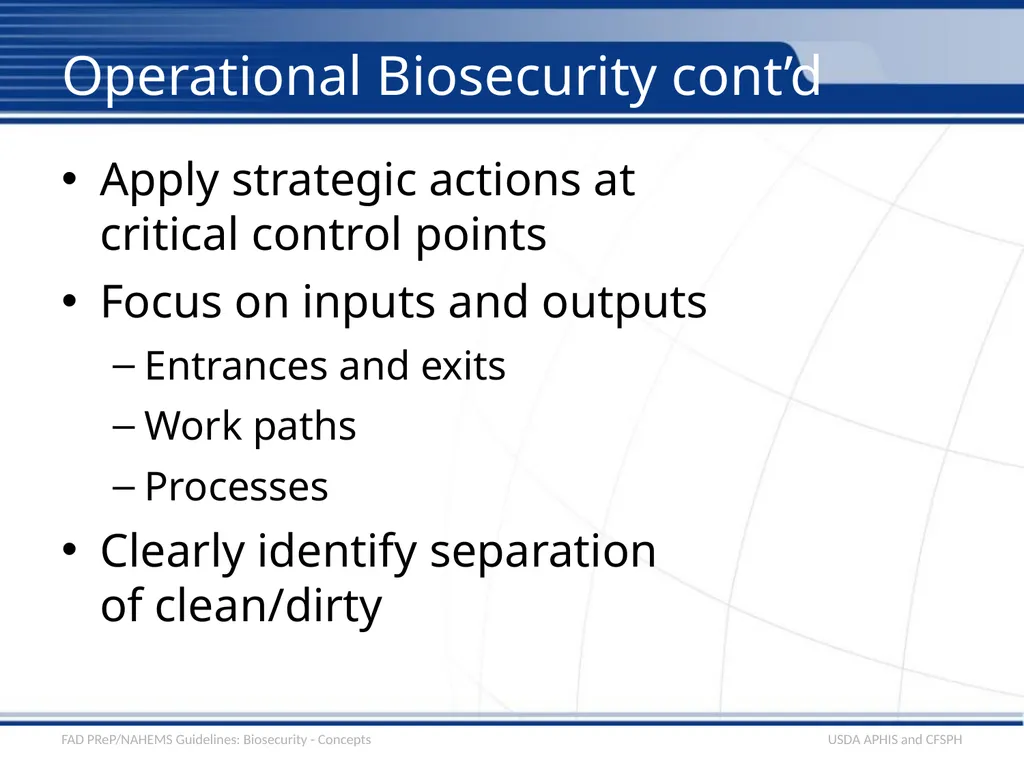 Operational Biosecurity cont’d

• Apply strategic actions at critical control points

• Focus on inputs and outputs

– Entrances and exits

– Work paths

– Processes

• Clearly identify separation of clean/dirty

FAD PReP/NAHEMS Guidelines: Biosecurity - Concepts

USDA APHIS and CFSPH